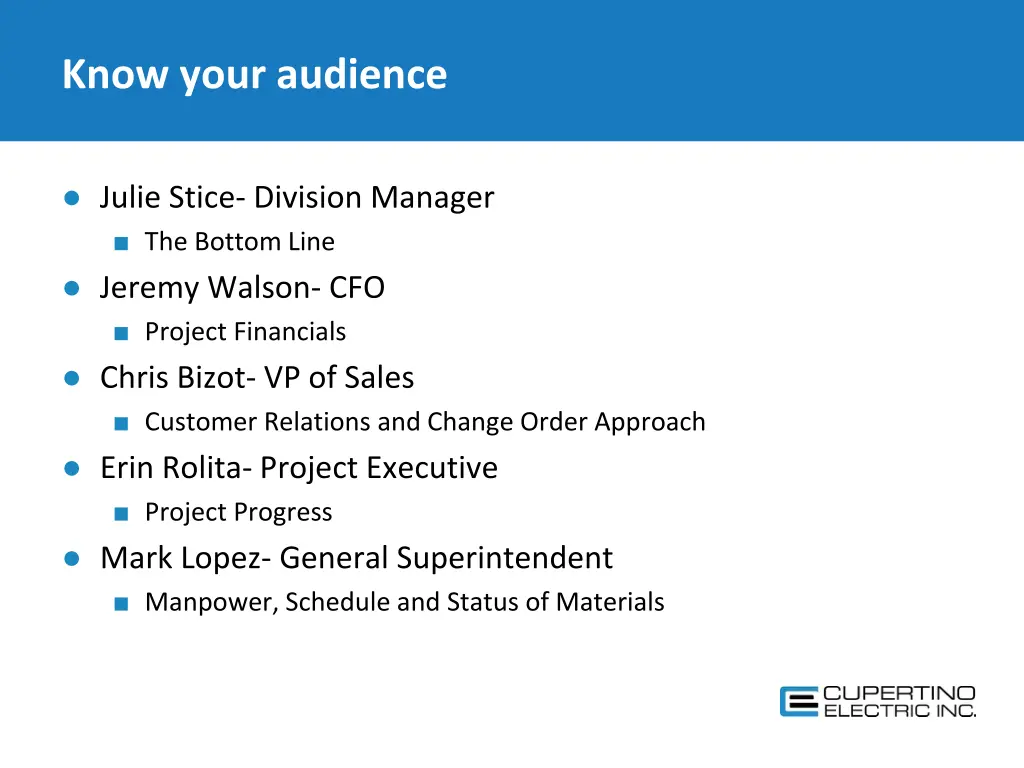 Know your audience

- Julie Stice- Division Manager
  - The Bottom Line
- Jeremy Walson- CFO
  - Project Financials
- Chris Bizot- VP of Sales
  - Customer Relations and Change Order Approach
- Erin Rolita- Project Executive
  - Project Progress
- Mark Lopez- General Superintendent
  - Manpower, Schedule and Status of Materials

CUPERTINO ELECTRIC INC.